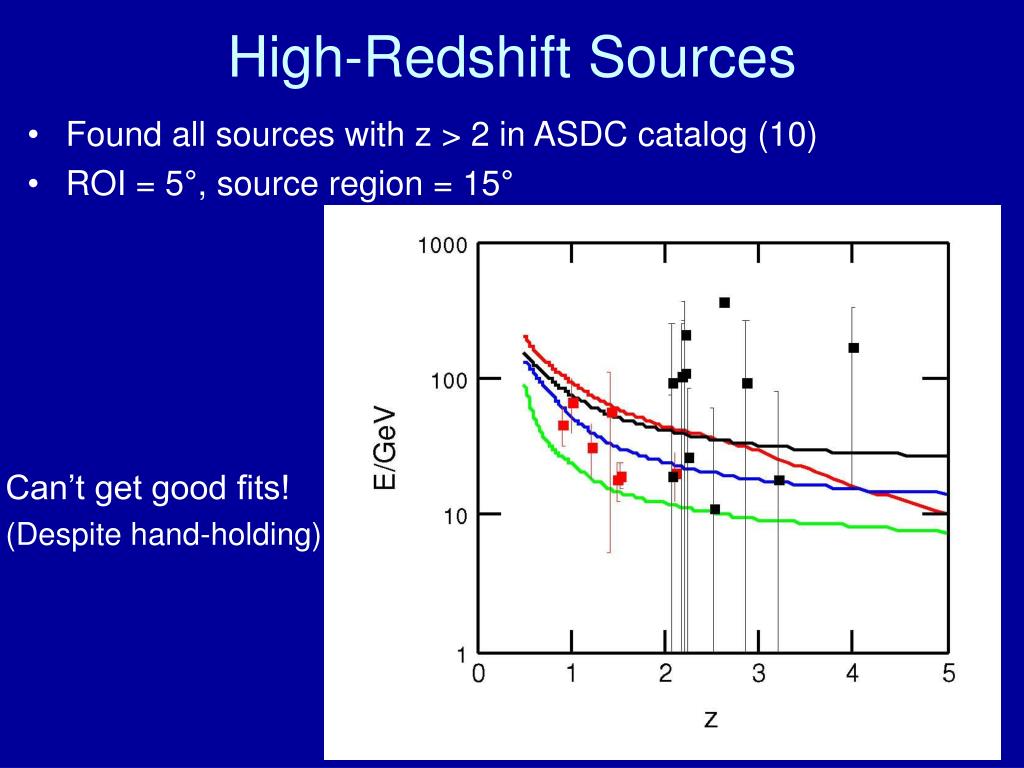 High-Redshift Sources

• Found all sources with z > 2 in ASDC catalog (10)
• ROI = 5°, source region = 15°

Can't get good fits!
(Despite hand-holding)

1000
100
10
1
E/GeV
0 1 2 3 4 5
z